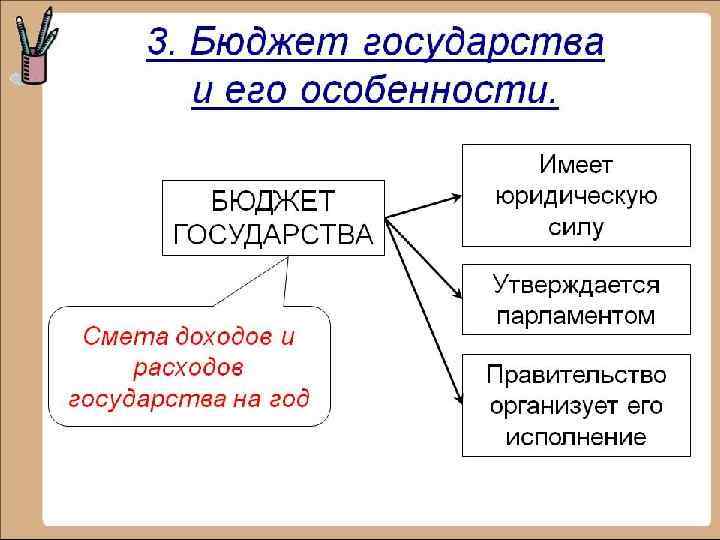 3. Бюджет государства и его особенности.

БЮДЖЕТ ГОСУДАРСТВА

Смета доходов и расходов государства на год

Имеет юридическую силу

Утверждается парламентом

Правительство организует его исполнение